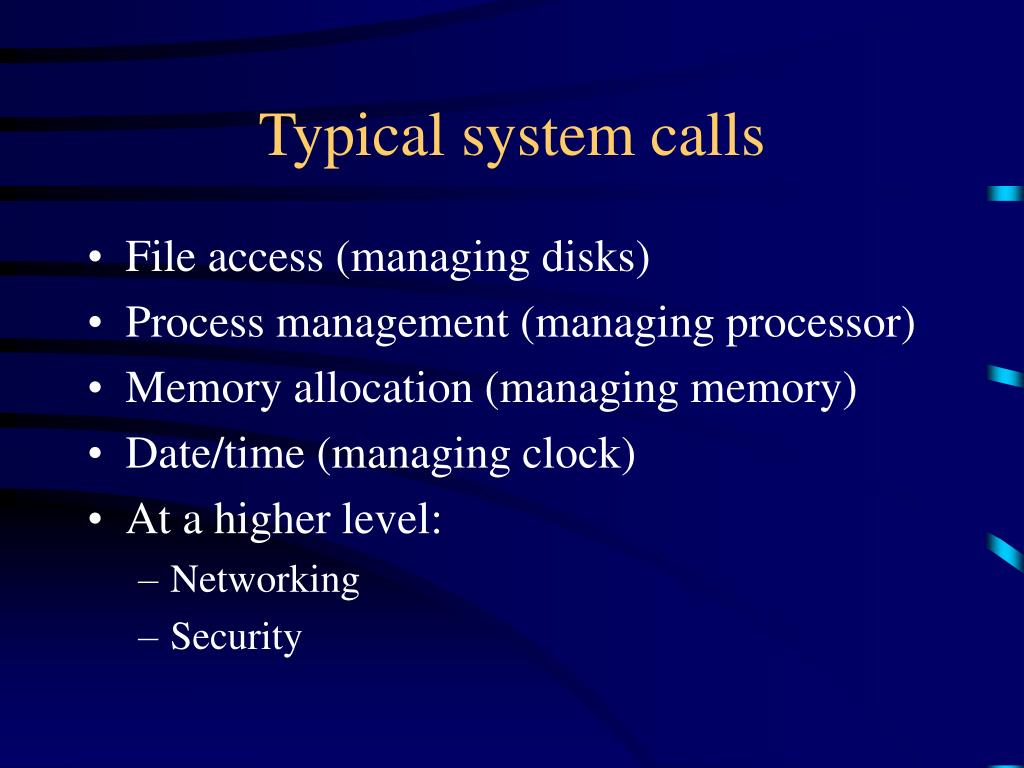 Typical system calls

• File access (managing disks)
• Process management (managing processor)
• Memory allocation (managing memory)
• Date/time (managing clock)
• At a higher level:
  – Networking
  – Security